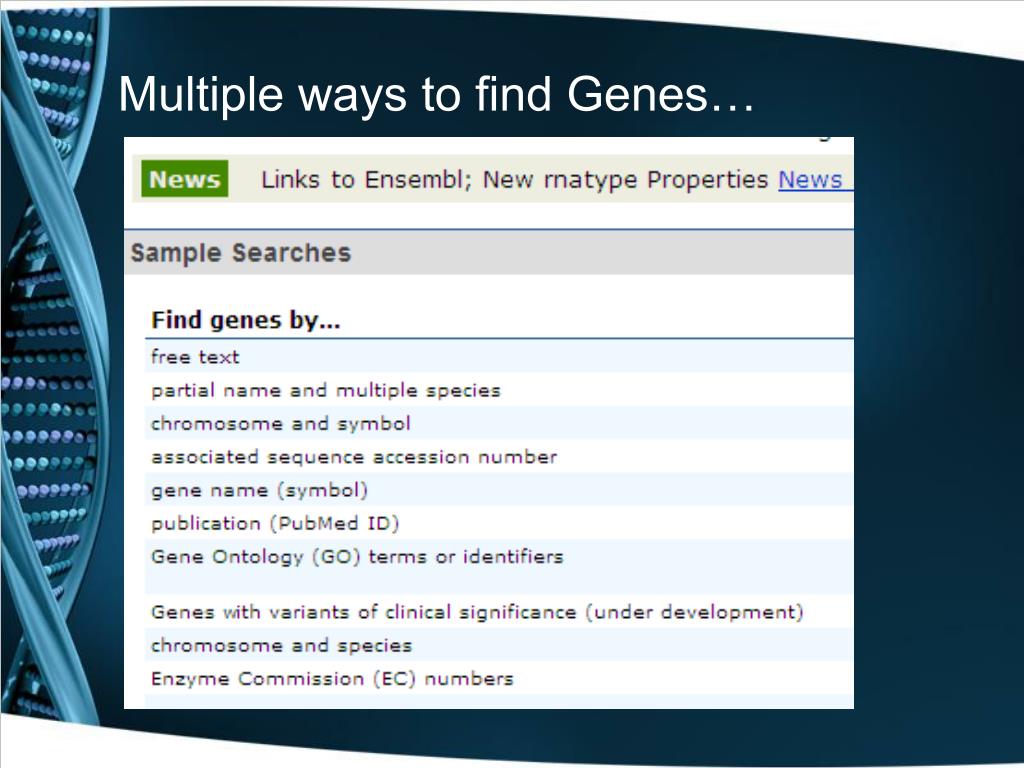 Multiple ways to find Genes…

News Links to Ensembl; New rnatype Properties News

Sample Searches

Find genes by...

free text

partial name and multiple species

chromosome and symbol

associated sequence accession number

gene name (symbol)

publication (PubMed ID)

Gene Ontology (GO) terms or identifiers

Genes with variants of clinical significance (under development)

chromosome and species

Enzyme Commission (EC) numbers